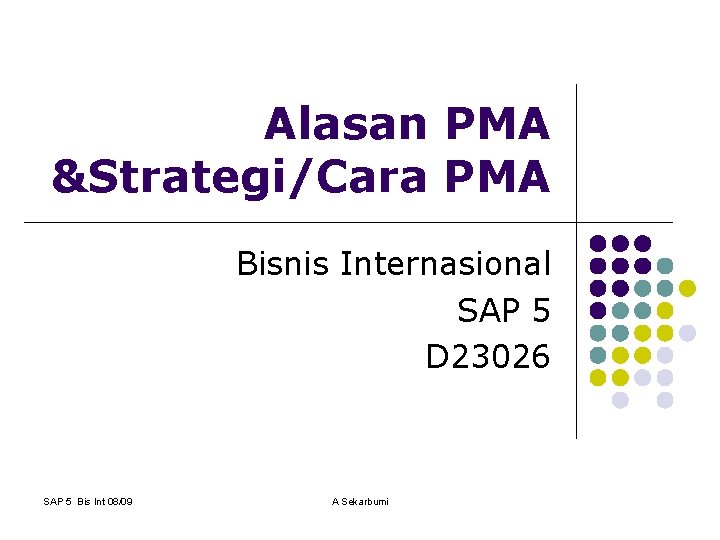 Alasan PMA &Strategi/Cara PMA

Bisnis Internasional
SAP 5
D23026

SAP 5 Bis Int 08/09

A Sekarbumi